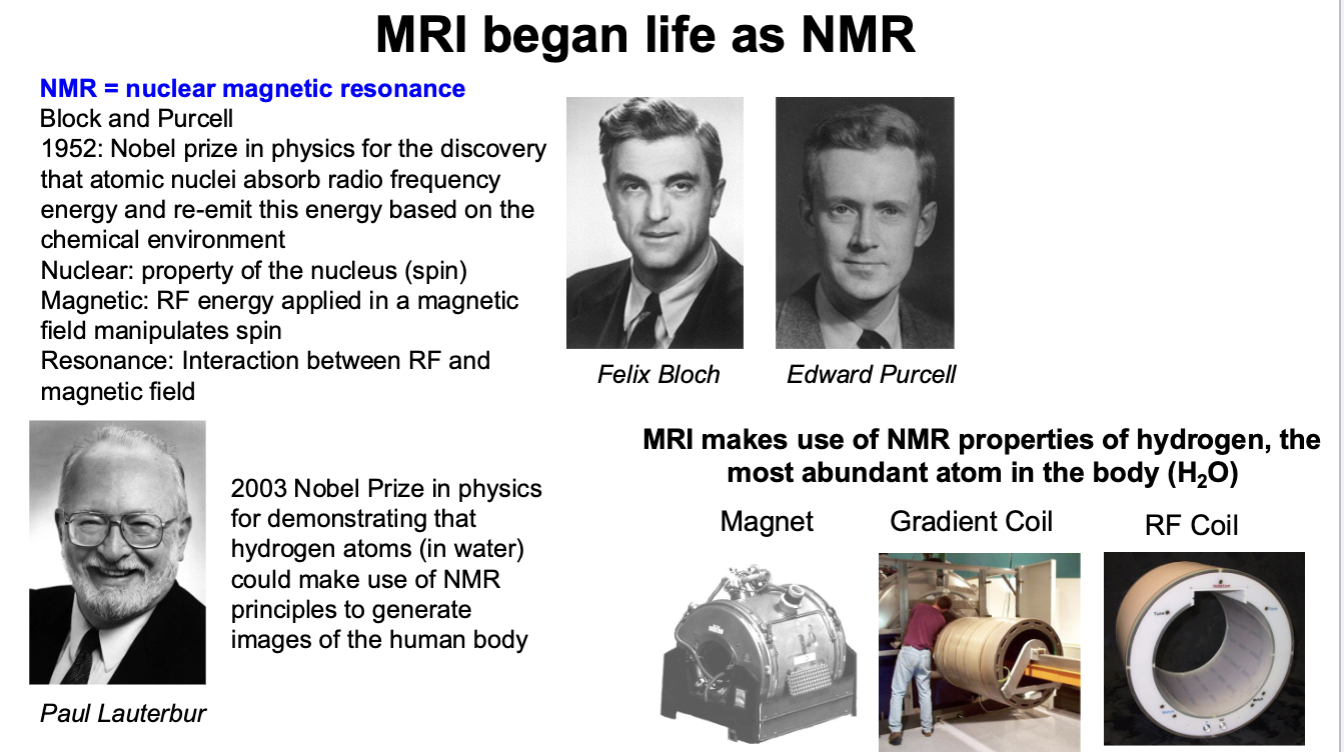 MRI began life as NMR

NMR = nuclear magnetic resonance
Block and Purcell
1952: Nobel prize in physics for the discovery that atomic nuclei absorb radio frequency energy and re-emit this energy based on the chemical environment
Nuclear: property of the nucleus (spin)
Magnetic: RF energy applied in a magnetic field manipulates spin
Resonance: Interaction between RF and magnetic field

Felix Bloch

Edward Purcell

2003 Nobel Prize in physics for demonstrating that hydrogen atoms (in water) could make use of NMR principles to generate images of the human body

Paul Lauterbur

MRI makes use of NMR properties of hydrogen, the most abundant atom in the body ($H_2O$)

Magnet

Gradient Coil

RF Coil